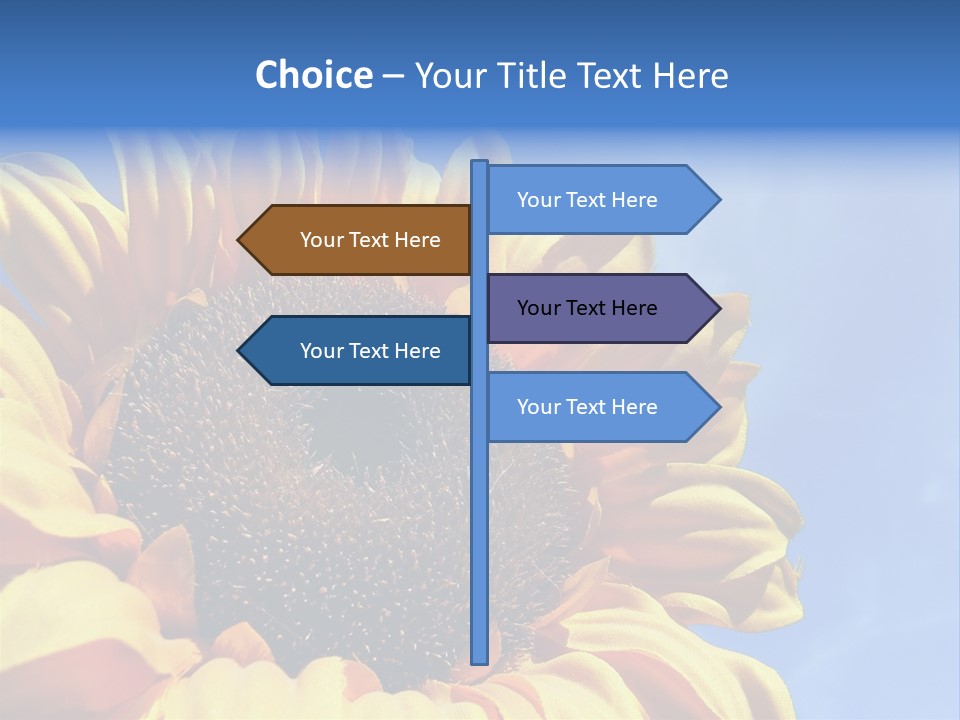 Choice – Your Title Text Here

Your Text Here

Your Text Here

Your Text Here

Your Text Here

Your Text Here